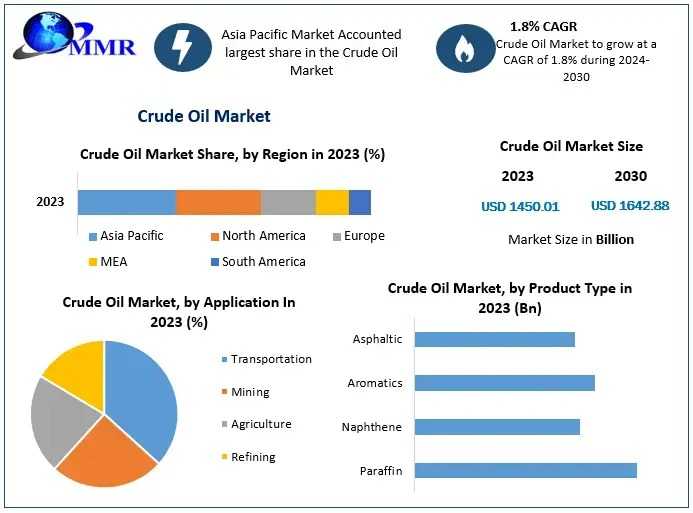 MMR

Asia Pacific Market Accounted largest share in the Crude Oil Market

1.8% CAGR
Crude Oil Market to grow at a CAGR of 1.8% during 2024-2030

Crude Oil Market

Crude Oil Market Share, by Region in 2023 (%)

2023

Asia Pacific
North America
Europe
MEA
South America

Crude Oil Market Size

2023
2030

USD 1450.01
USD 1642.88

Market Size in Billion

Crude Oil Market, by Application In 2023 (%)

Transportation
Mining
Agriculture
Refining

Crude Oil Market, by Product Type in 2023 (Bn)

Asphaltic
Aromatics
Naphthene
Paraffin